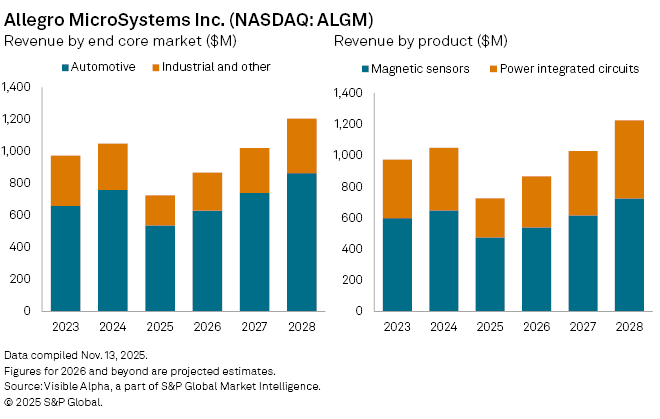 Allegro MicroSystems Inc. (NASDAQ: ALGM)

Revenue by end core market ($M)

Automotive
Industrial and other

1,400
1,200
1,000
800
600
400
200
0

2023
2024
2025
2026
2027
2028

Revenue by product ($M)

Magnetic sensors
Power integrated circuits

1,400
1,200
1,000
800
600
400
200
0

2023
2024
2025
2026
2027
2028

Data compiled Nov. 13, 2025.
Figures for 2026 and beyond are projected estimates.
Source: Visible Alpha, a part of S&P Global Market Intelligence.
© 2025 S&P Global.